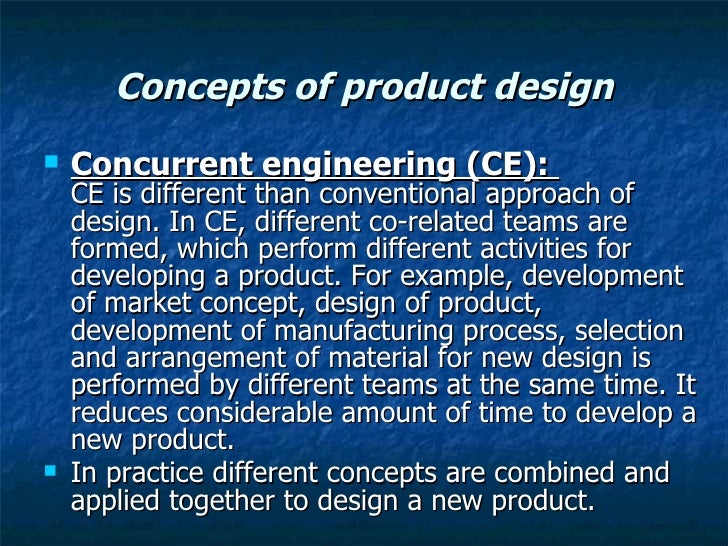 Concepts of product design

Concurrent engineering (CE):
CE is different than conventional approach of design. In CE, different co-related teams are formed, which perform different activities for developing a product. For example, development of market concept, design of product, development of manufacturing process, selection and arrangement of material for new design is performed by different teams at the same time. It reduces considerable amount of time to develop a new product.

In practice different concepts are combined and applied together to design a new product.